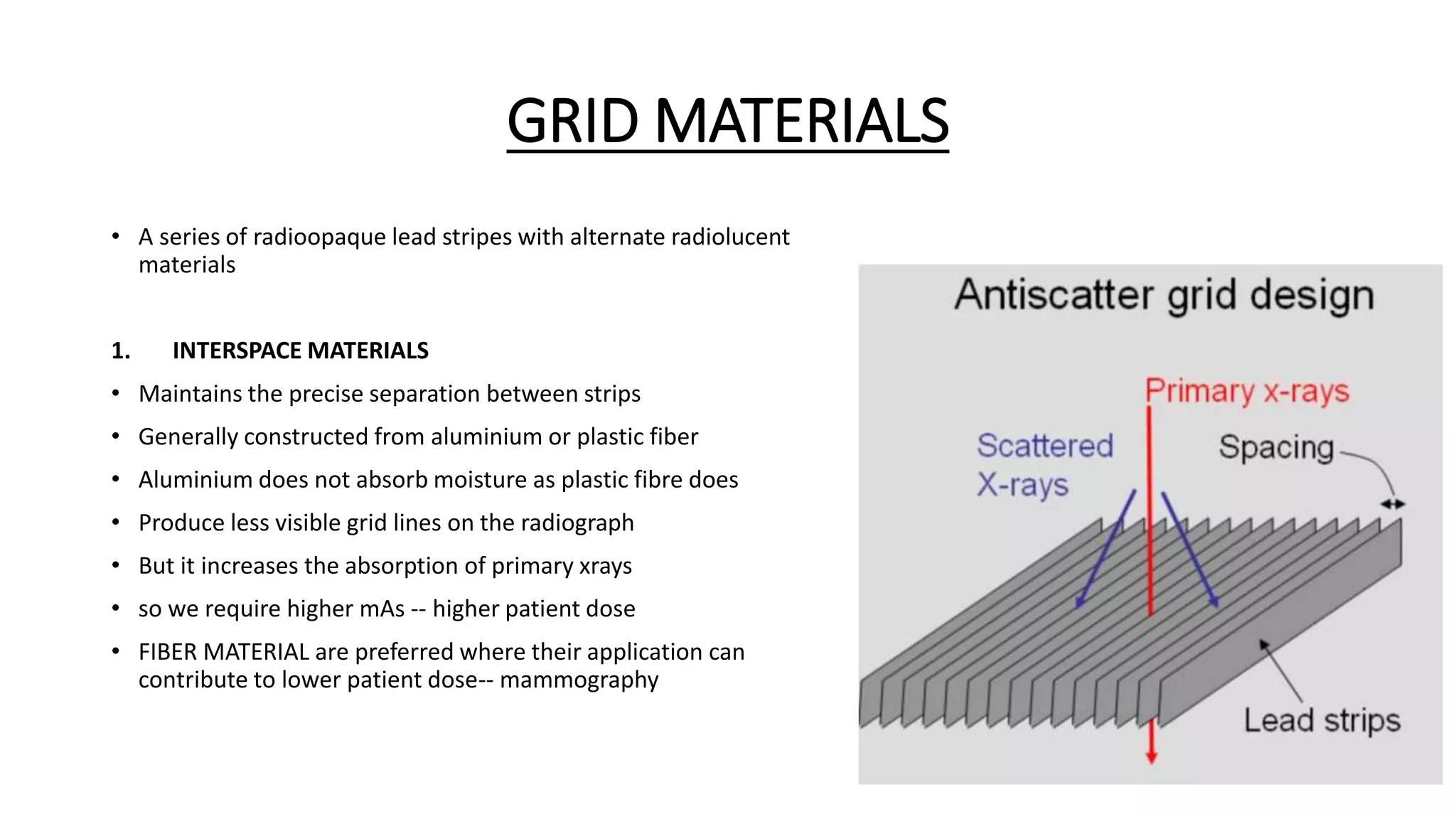 GRID MATERIALS

• A series of radioopaque lead stripes with alternate radiolucent materials

1. INTERSPACE MATERIALS

• Maintains the precise separation between strips
• Generally constructed from aluminium or plastic fiber
• Aluminium does not absorb moisture as plastic fibre does
• Produce less visible grid lines on the radiograph
• But it increases the absorption of primary xrays
• so we require higher mAs -- higher patient dose
• FIBER MATERIAL are preferred where their application can contribute to lower patient dose-- mammography

Antiscatter grid design

Primary x-rays

Scattered X-rays

Spacing

Lead strips